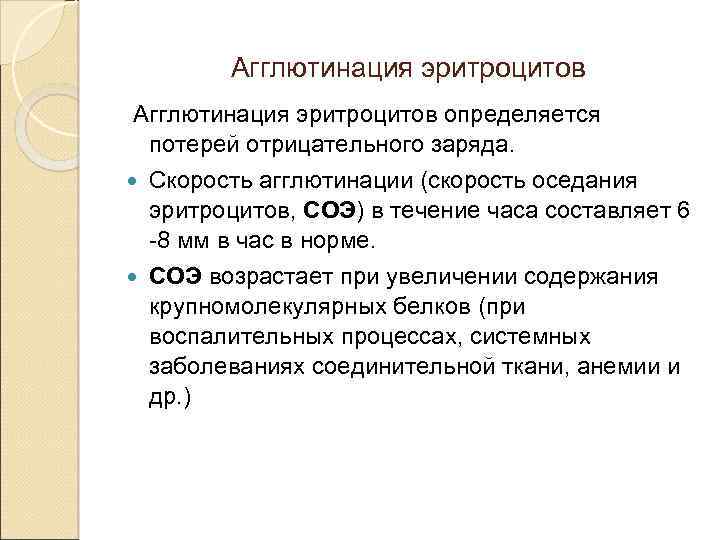 Агглютинация эритроцитов

Агглютинация эритроцитов определяется потерей отрицательного заряда.

Скорость агглютинации (скорость оседания эритроцитов, СОЭ) в течение часа составляет 6 -8 мм в час в норме.

СОЭ возрастает при увеличении содержания крупномолекулярных белков (при воспалительных процессах, системных заболеваниях соединительной ткани, анемии и др.)